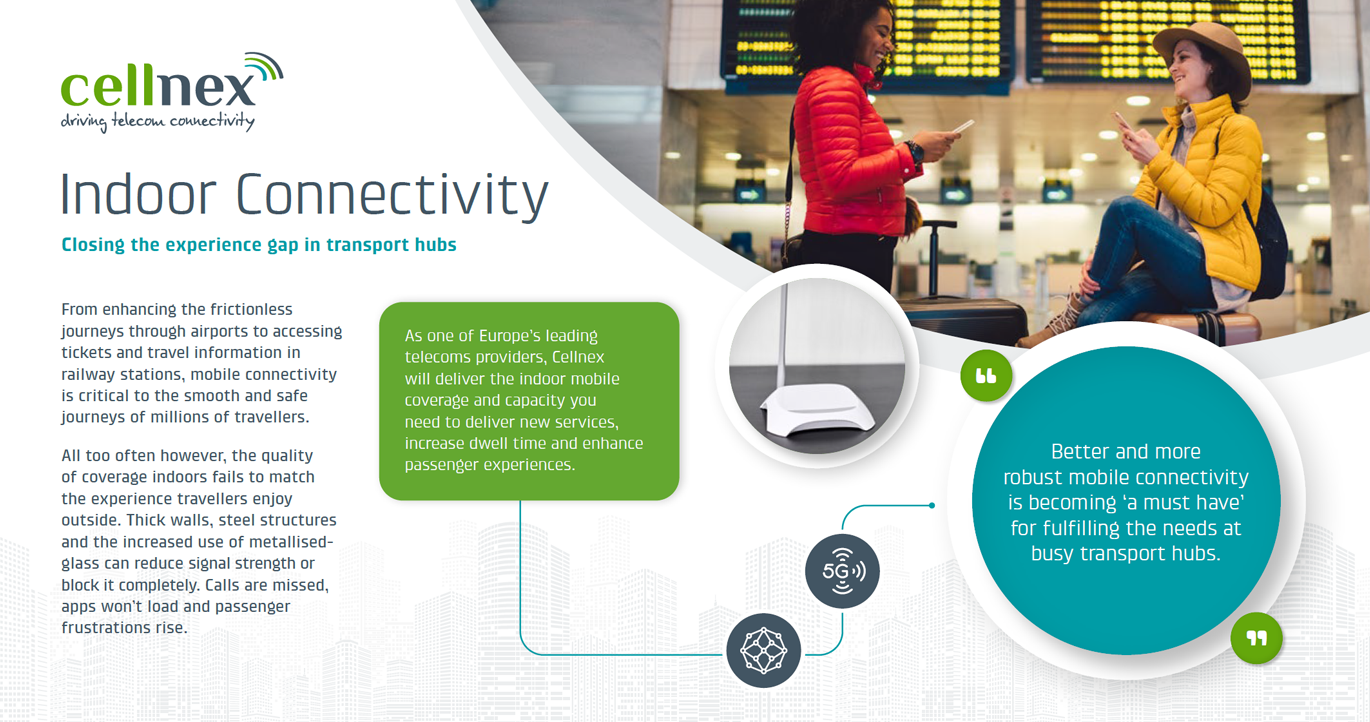 cellnex
driving telecom connectivity

Indoor Connectivity

Closing the experience gap in transport hubs

From enhancing the frictionless journeys through airports to accessing tickets and travel information in railway stations, mobile connectivity is critical to the smooth and safe journeys of millions of travellers.

All too often however, the quality of coverage indoors fails to match the experience travellers enjoy outside. Thick walls, steel structures and the increased use of metallised-glass can reduce signal strength or block it completely. Calls are missed, apps won't load and passenger frustrations rise.

As one of Europe's leading telecoms providers, Cellnex will deliver the indoor mobile coverage and capacity you need to deliver new services, increase dwell time and enhance passenger experiences.

5G

Better and more robust mobile connectivity is becoming 'a must have' for fulfilling the needs at busy transport hubs.